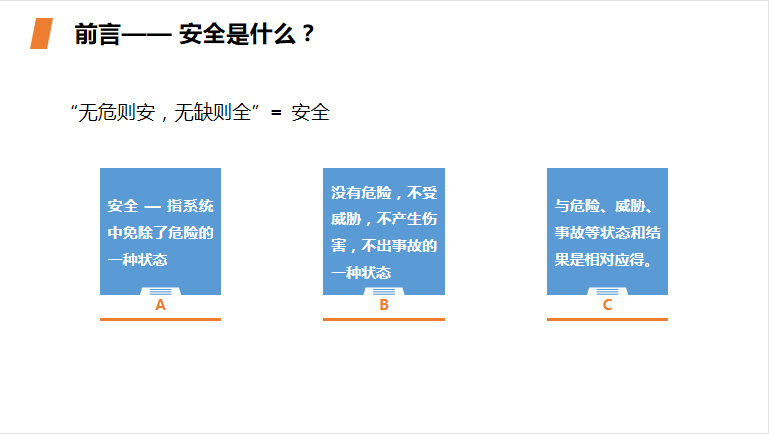 前言—— 安全是什么？

“无危则安，无缺则全” = 安全

安全 — 指系统中免除了危险的一种状态

A

没有危险，不受威胁，不产生伤害，不出事故的一种状态

B

与危险、威胁、事故等状态和结果是相对应得。

C